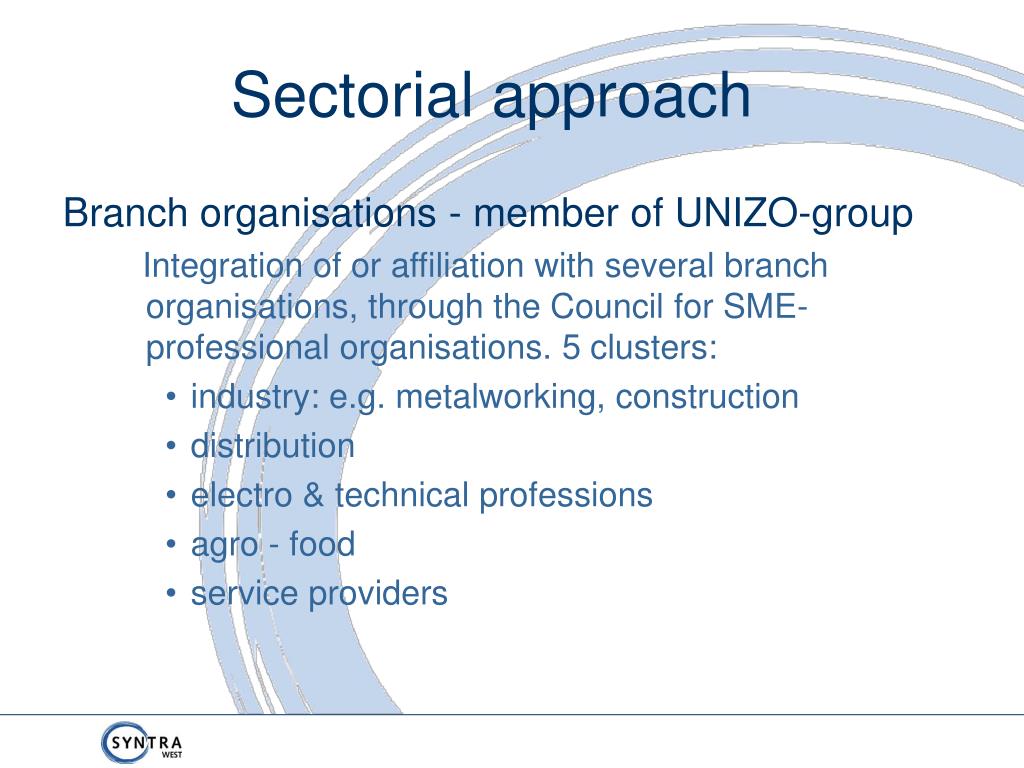 Sectorial approach

Branch organisations - member of UNIZO-group

Integration of or affiliation with several branch organisations, through the Council for SME-professional organisations. 5 clusters:

• industry: e.g. metalworking, construction
• distribution
• electro & technical professions
• agro - food
• service providers

SYNTRA WEST